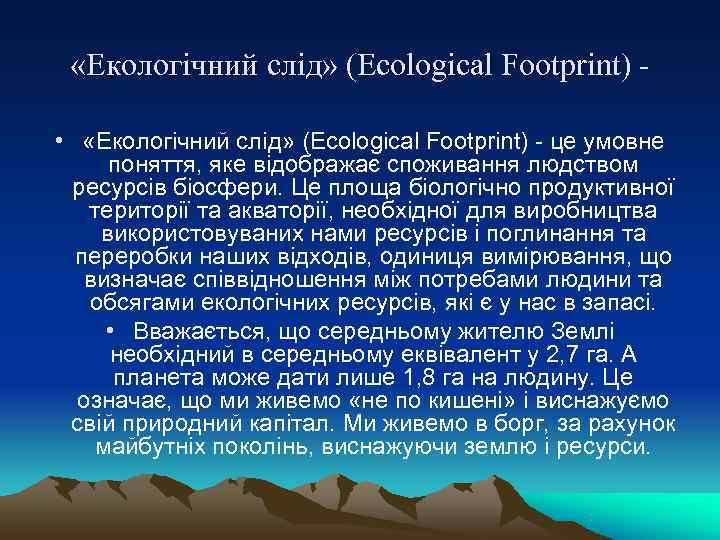 «Екологічний слід» (Ecological Footprint) -

• «Екологічний слід» (Ecological Footprint) - це умовне поняття, яке відображає споживання людством ресурсів біосфери. Це площа біологічно продуктивної території та акваторії, необхідної для виробництва використовуваних нами ресурсів і поглинання та переробки наших відходів, одиниця вимірювання, що визначає співвідношення між потребами людини та обсягами екологічних ресурсів, які є у нас в запасі.

• Вважається, що середньому жителю Землі необхідний в середньому еквівалент у 2,7 га. А планета може дати лише 1,8 га на людину. Це означає, що ми живемо «не по кишені» і виснажуємо свій природний капітал. Ми живемо в борг, за рахунок майбутніх поколінь, виснажуючи землю і ресурси.